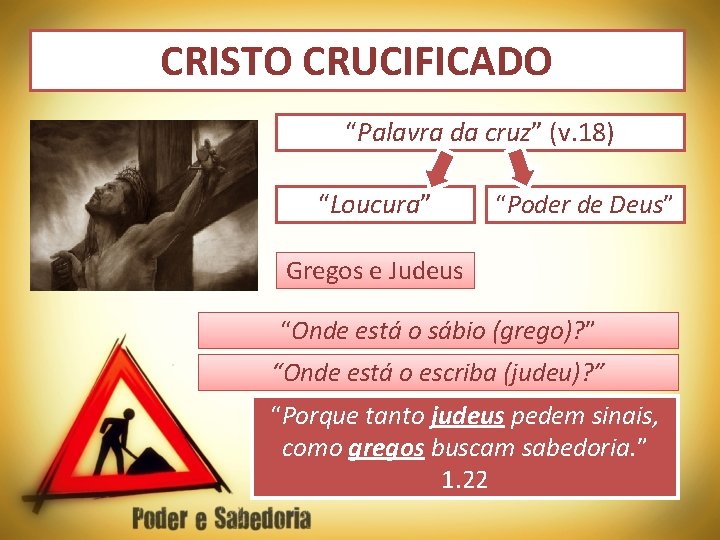 CRISTO CRUCIFICADO

"Palavra da cruz" (v.18)

"Loucura"

"Poder de Deus"

Gregos e Judeus

"Onde está o sábio (grego)?"

"Onde está o escriba (judeu)?"

"Porque tanto judeus pedem sinais, como gregos buscam sabedoria." 1.22

Poder e Sabedoria